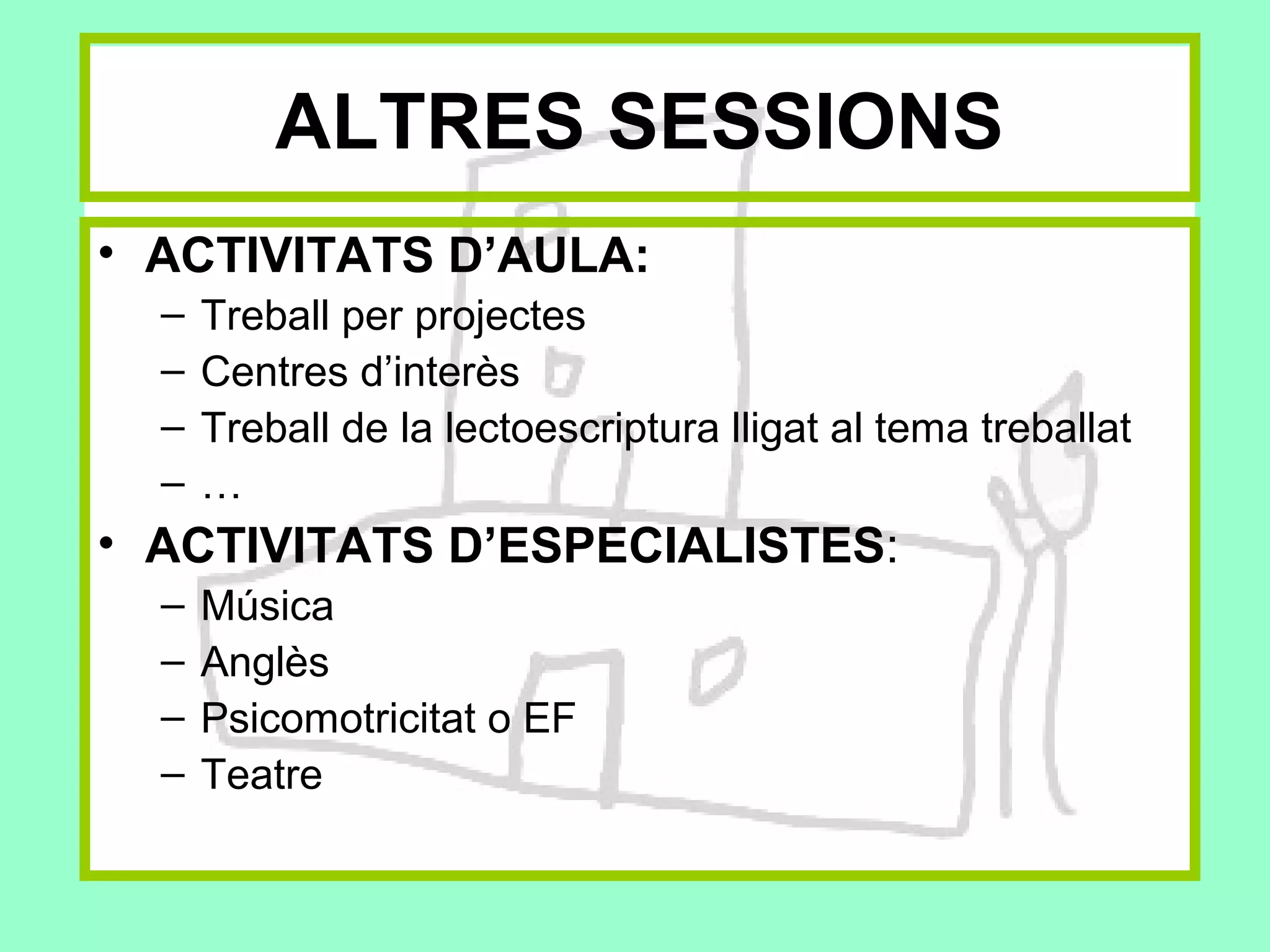 ALTRES SESSIONS

• ACTIVITATS D’AULA:
– Treball per projectes
– Centres d’interès
– Treball de la lectoescriptura lligat al tema treballat
– …
• ACTIVITATS D’ESPECIALISTES:
– Música
– Anglès
– Psicomotricitat o EF
– Teatre